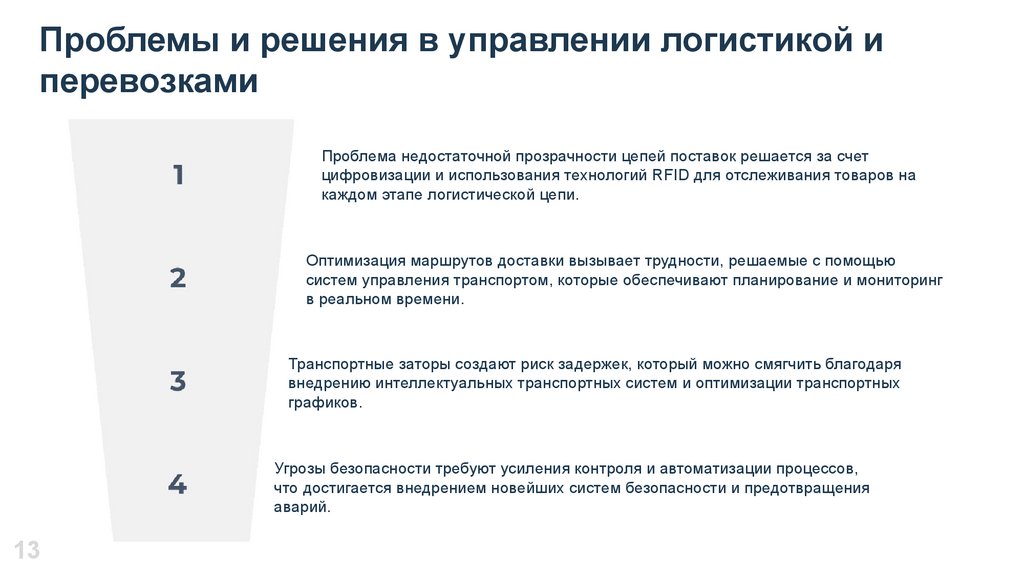 Проблемы и решения в управлении логистикой и перевозками

1

Проблема недостаточной прозрачности цепей поставок решается за счет цифровизации и использования технологий RFID для отслеживания товаров на каждом этапе логистической цепи.

2

Оптимизация маршрутов доставки вызывает трудности, решаемые с помощью систем управления транспортом, которые обеспечивают планирование и мониторинг в реальном времени.

3

Транспортные заторы создают риск задержек, который можно смягчить благодаря внедрению интеллектуальных транспортных систем и оптимизации транспортных графиков.

4

Угрозы безопасности требуют усиления контроля и автоматизации процессов, что достигается внедрением новейших систем безопасности и предотвращения аварий.

13